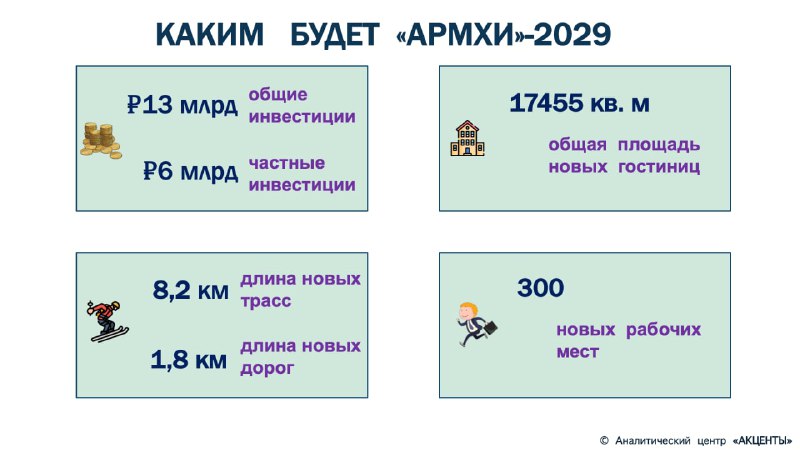 КАКИМ БУДЕТ «АРМХИ»-2029

₽13 млрд общие инвестиции

₽6 млрд частные инвестиции

17455 кв. м

общая площадь новых гостиниц

8,2 км длина новых трасс

1,8 км длина новых дорог

300

новых рабочих мест

© Аналитический центр «АКЦЕНТЫ»